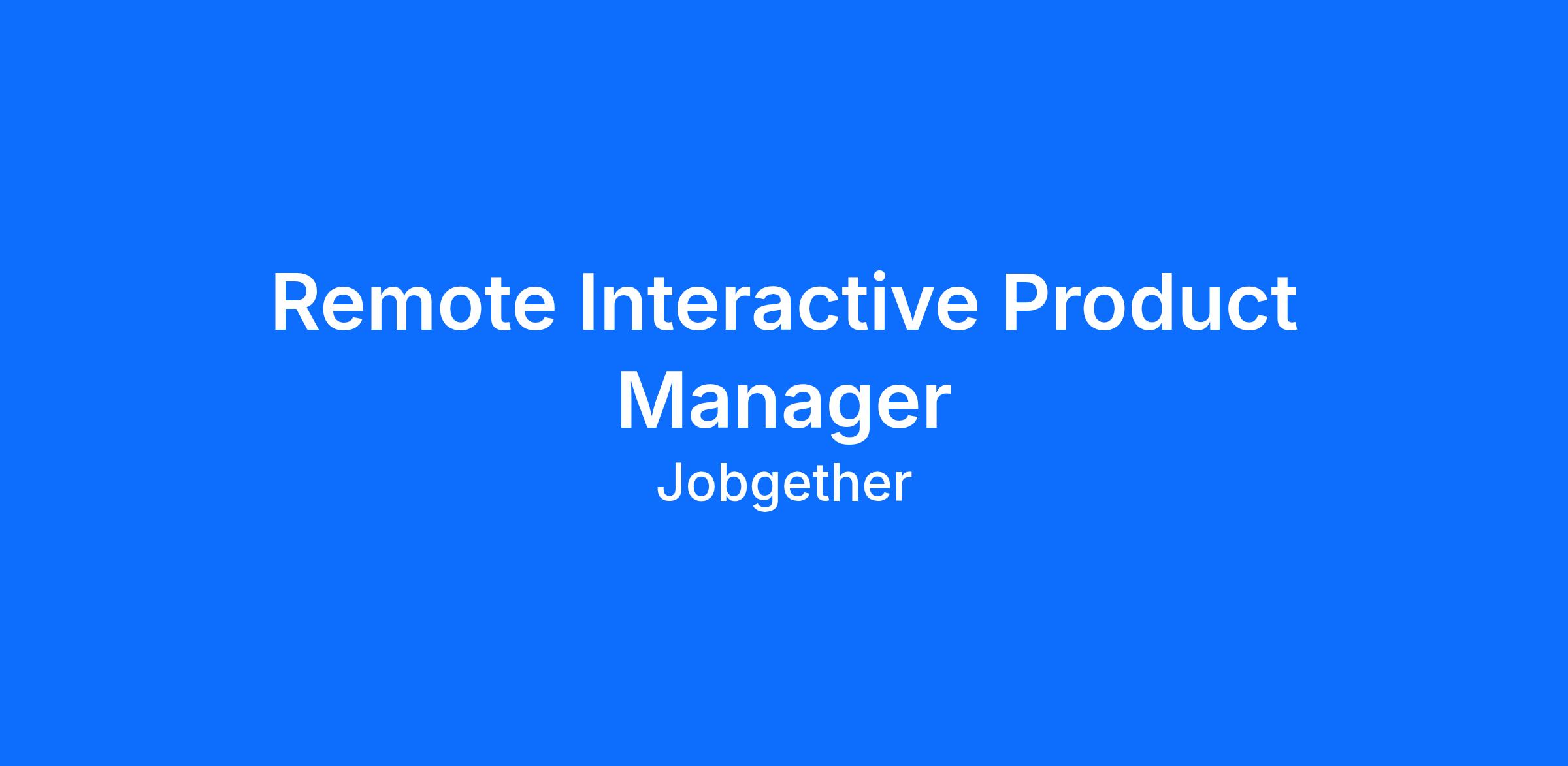 Remote Interactive Product Manager

Jobgether